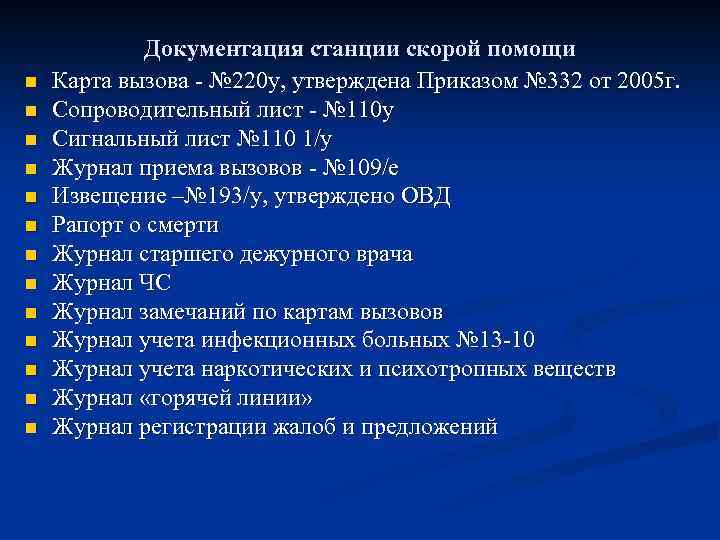 Документация станции скорой помощи

- Карта вызова - №220у, утверждена Приказом №332 от 2005г.
- Сопроводительный лист - №110у
- Сигнальный лист №110 1/у
- Журнал приема вызовов - №109/е
- Извещение –№193/у, утверждено ОВД
- Рапорт о смерти
- Журнал старшего дежурного врача
- Журнал ЧС
- Журнал замечаний по картам вызовов
- Журнал учета инфекционных больных №13-10
- Журнал учета наркотических и психотропных веществ
- Журнал «горячей линии»
- Журнал регистрации жалоб и предложений